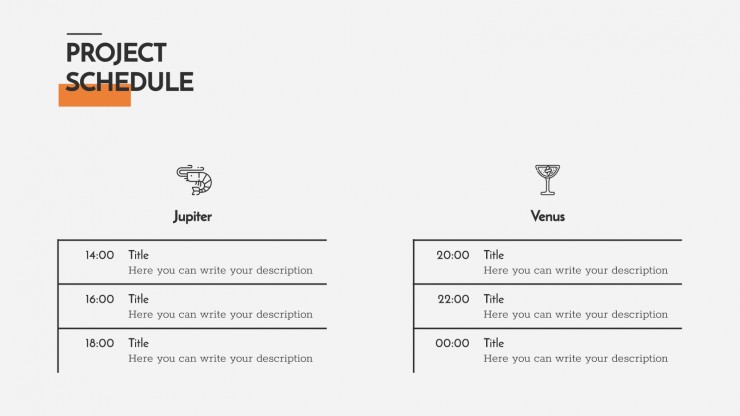 PROJECT SCHEDULE

Jupiter

| 14:00 | Title<br>Here you can write your description |
|---|---|
| 16:00 | Title<br>Here you can write your description |
| 18:00 | Title<br>Here you can write your description |

Venus

| 20:00 | Title<br>Here you can write your description |
|---|---|
| 22:00 | Title<br>Here you can write your description |
| 00:00 | Title<br>Here you can write your description |